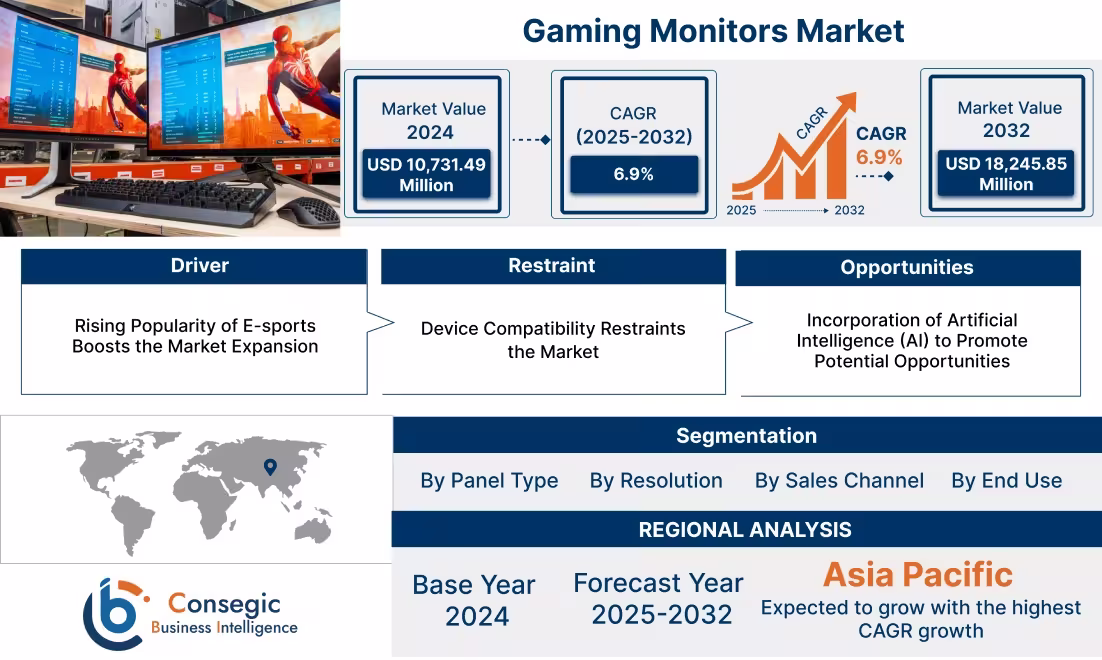 Gaming Monitors Market

Market Value 2024
USD 10,731.49 Million

CAGR (2025-2032)
6.9%

CAGR
CAGR
6.9%
2025
2032

Market Value 2032
USD 18,245.85 Million

Driver
Rising Popularity of E-sports Boosts the Market Expansion

Restraint
Device Compatibility Restraints the Market

Opportunities
Incorporation of Artificial Intelligence (AI) to Promote Potential Opportunities

Segmentation
By Panel Type
By Resolution
By Sales Channel
By End Use

REGIONAL ANALYSIS
Base Year 2024
Forecast Year 2025-2032
Asia Pacific
Expected to grow with the highest CAGR growth

Consegic
Business Intelligence